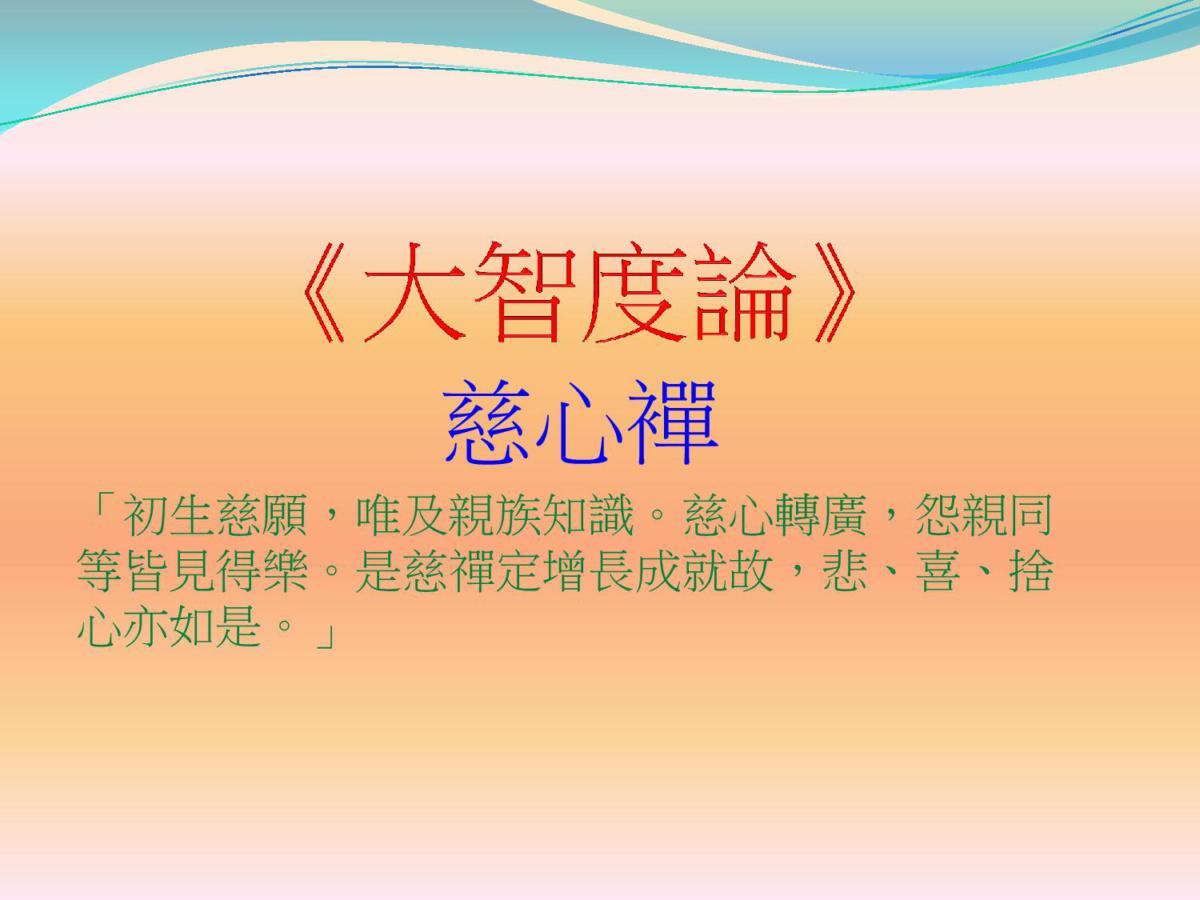 《大智度論》
慈心禪

「初生慈願，唯及親族知識。慈心轉廣，怨親同等皆見得樂。是慈禪定增長成就故，悲、喜、捨心亦如是。」